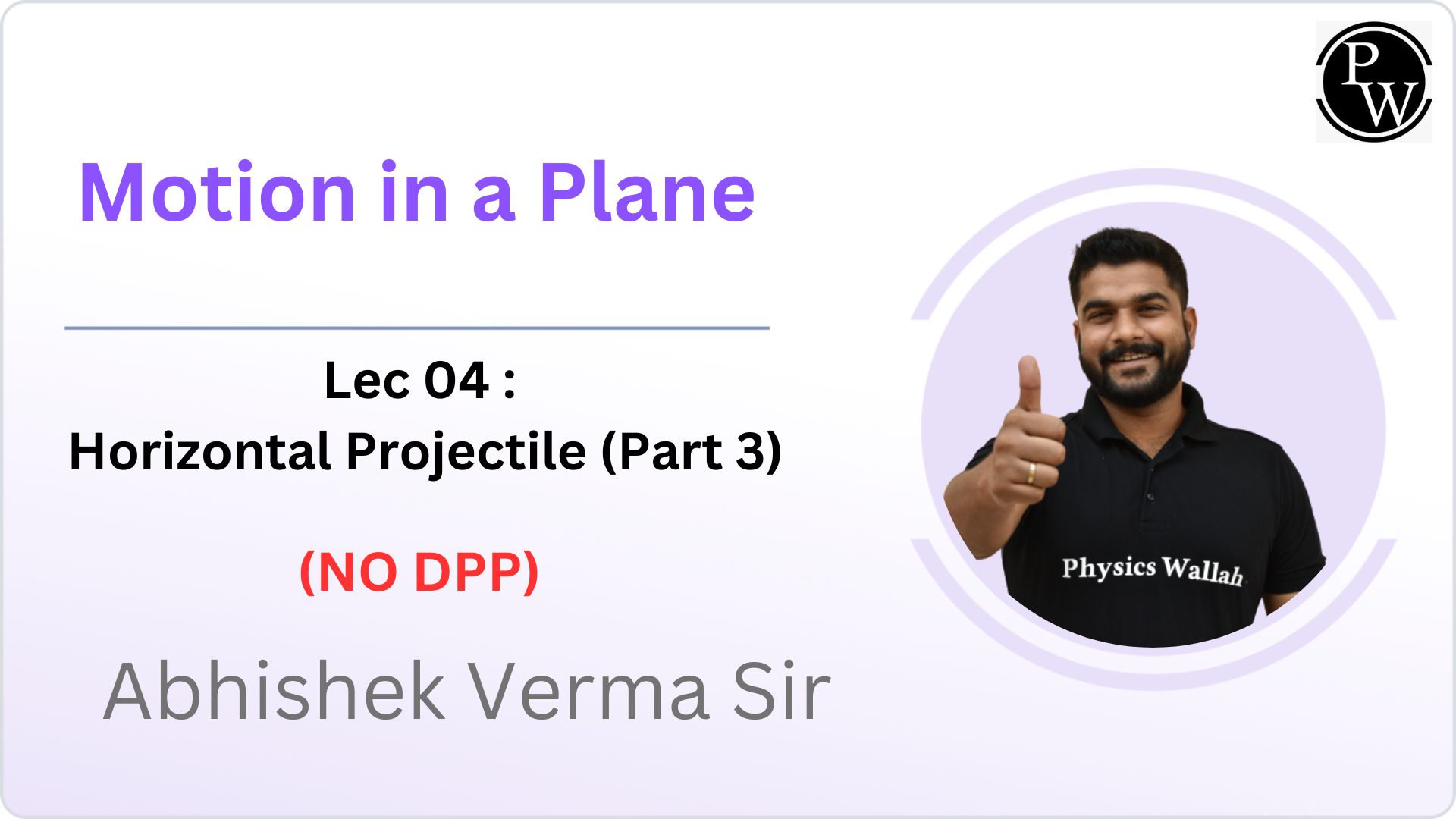 PW

Motion in a Plane

Lec 04 :
Horizontal Projectile (Part 3)

(NO DPP)

Abhishek Verma Sir

Physics Wallah